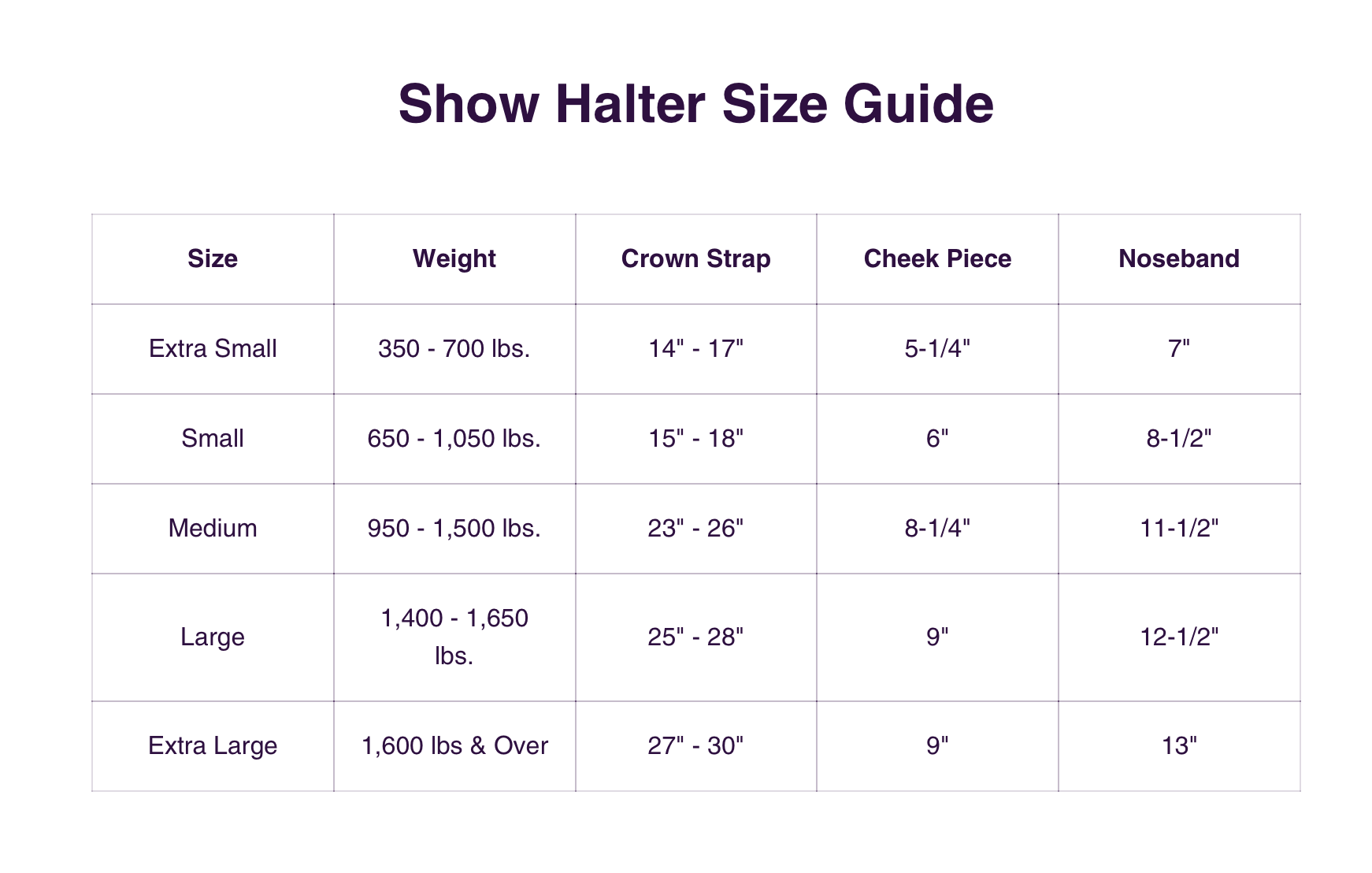 Show Halter Size Guide

| Size | Weight | Crown Strap | Cheek Piece | Noseband |
|---|---|---|---|---|
| Extra Small | 350 - 700 lbs. | 14" - 17" | 5-1/4" | 7" |
| Small | 650 - 1,050 lbs. | 15" - 18" | 6" | 8-1/2" |
| Medium | 950 - 1,500 lbs. | 23" - 26" | 8-1/4" | 11-1/2" |
| Large | 1,400 - 1,650 lbs. | 25" - 28" | 9" | 12-1/2" |
| Extra Large | 1,600 lbs & Over | 27" - 30" | 9" | 13" |